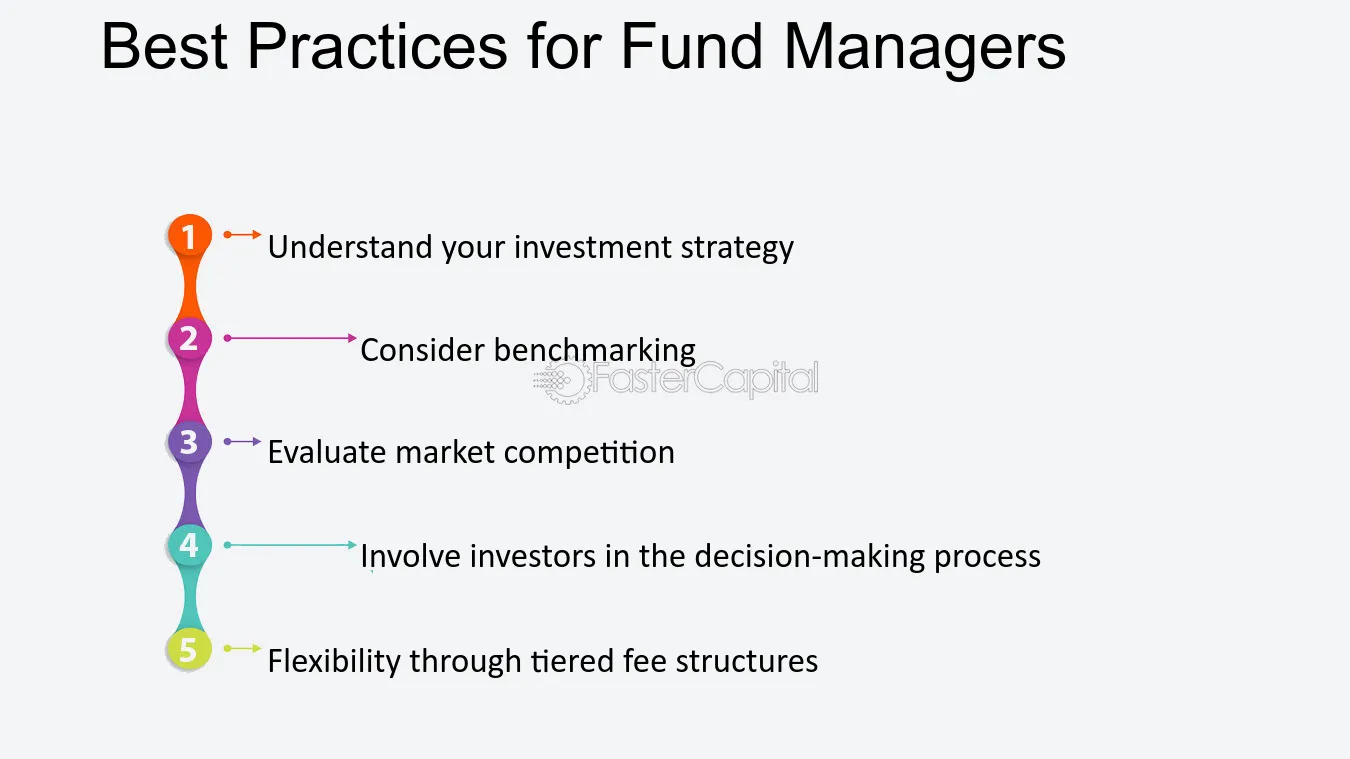 Best Practices for Fund Managers

1 Understand your investment strategy

2 Consider benchmarking

3 Evaluate market competition

4 Involve investors in the decision-making process

5 Flexibility through tiered fee structures

FasterCapital